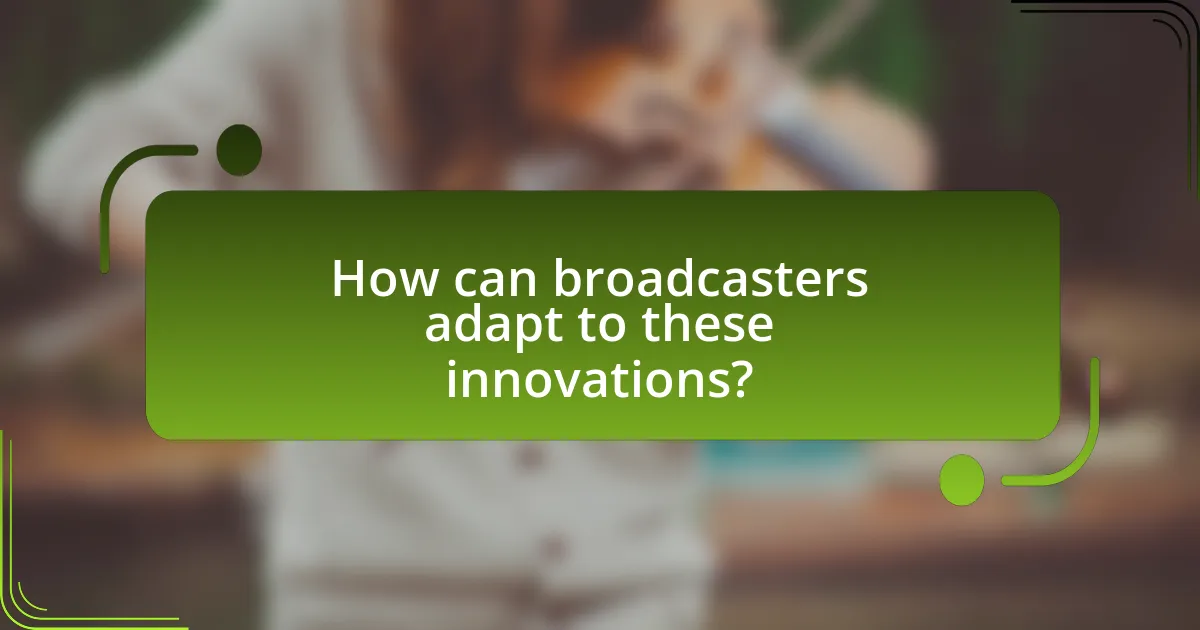 How can broadcasters adapt to these innovations?